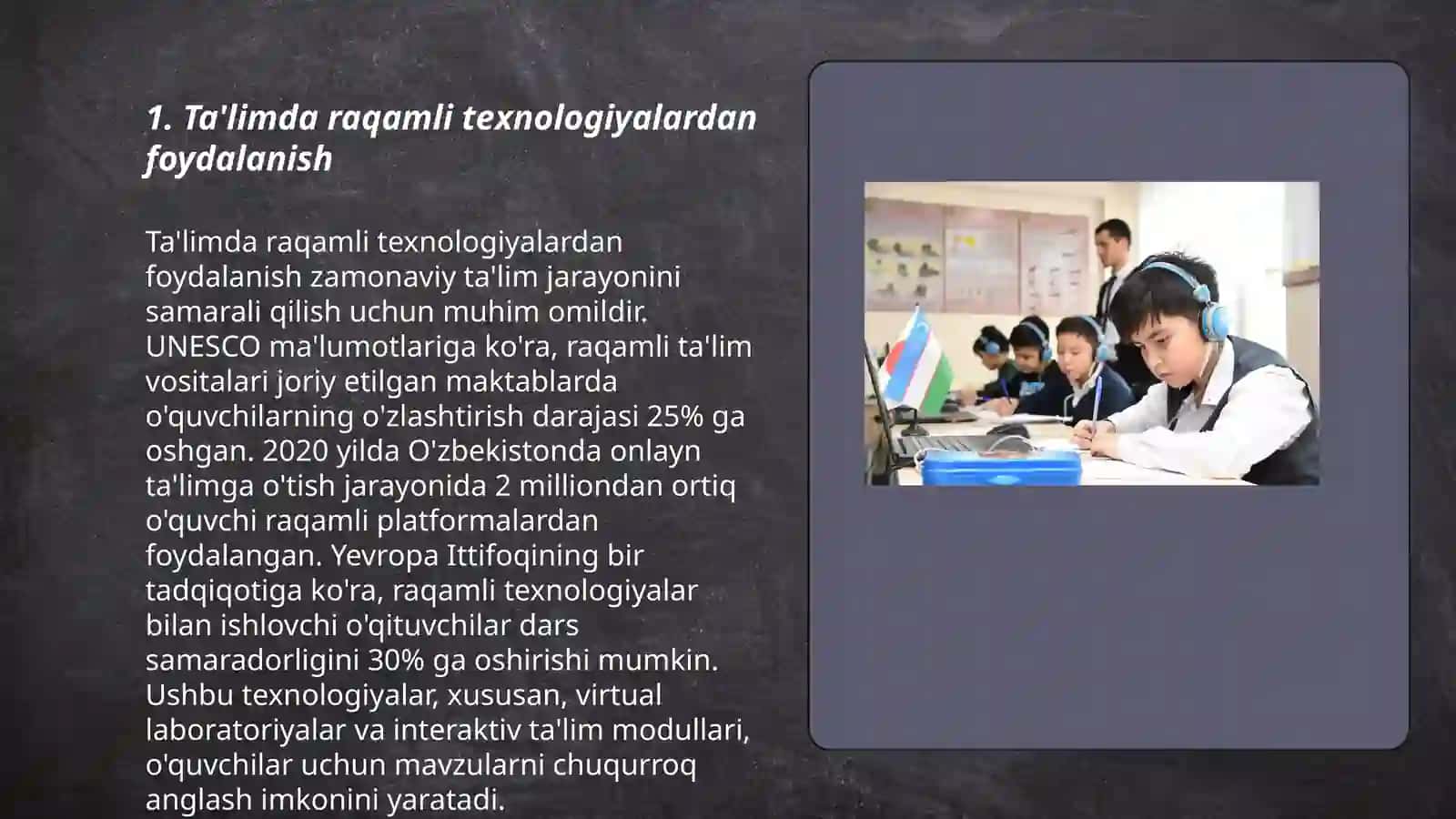 1. Ta'limda raqamli texnologiyalardan foydalanish

Ta'limda raqamli texnologiyalardan foydalanish zamonaviy ta'lim jarayonini samarali qilish uchun muhim omildir. UNESCO ma'lumotlariga ko'ra, raqamli ta'lim vositalari joriy etilgan maktablarda o'quvchilarning o'zlashtirish darajasi 25% ga oshgan. 2020 yilda O'zbekistonda onlayn ta'limga o'tish jarayonida 2 milliondan ortiq o'quvchi raqamli platformalardan foydalangan. Yevropa Ittifoqining bir tadqiqotiga ko'ra, raqamli texnologiyalar bilan ishlovchi o'qituvchilar dars samaradorligini 30% ga oshirishi mumkin. Ushbu texnologiyalar, xususan, virtual laboratoriyalar va interaktiv ta'lim modullari, o'quvchilar uchun mavzularni chuqurroq anglash imkonini yaratadi.